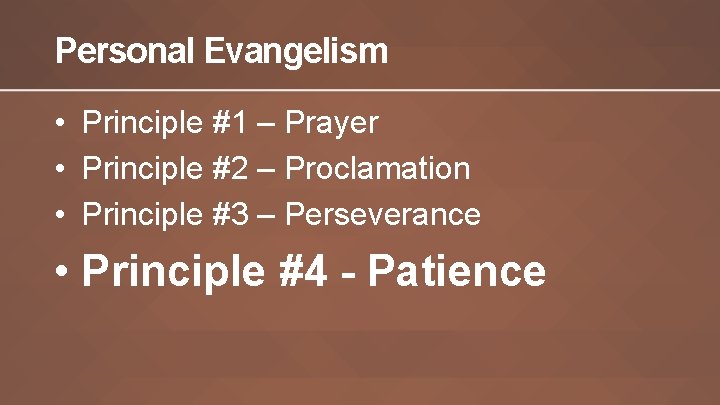 Personal Evangelism

• Principle #1 – Prayer
• Principle #2 – Proclamation
• Principle #3 – Perseverance
• Principle #4 - Patience